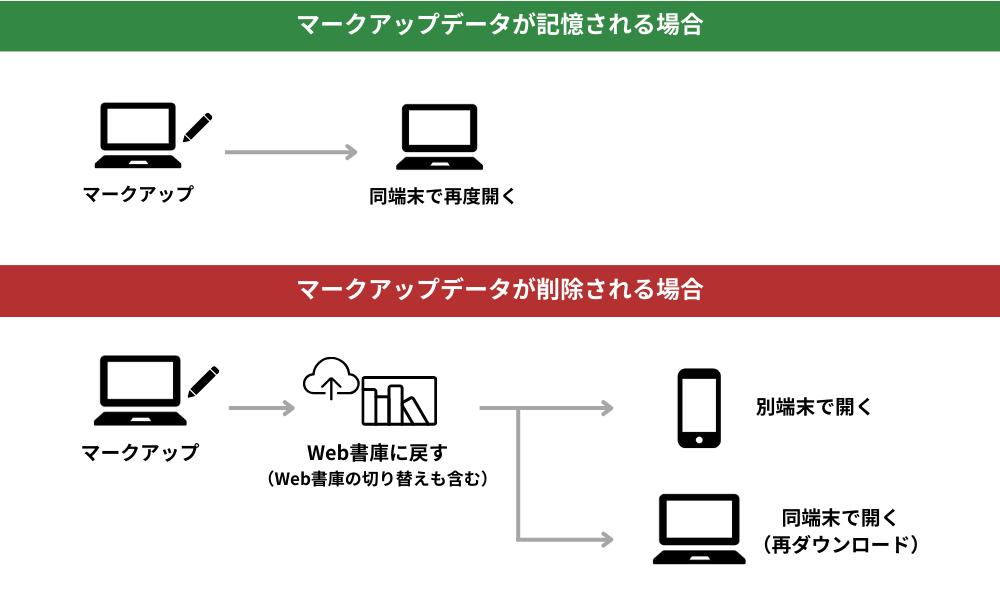 マークアップデータが記憶される場合

マークアップ

同端末で再度開く

マークアップデータが削除される場合

マークアップ

Web書庫に戻す
（Web書庫の切り替えも含む）

別端末で開く

同端末で開く
（再ダウンロード）